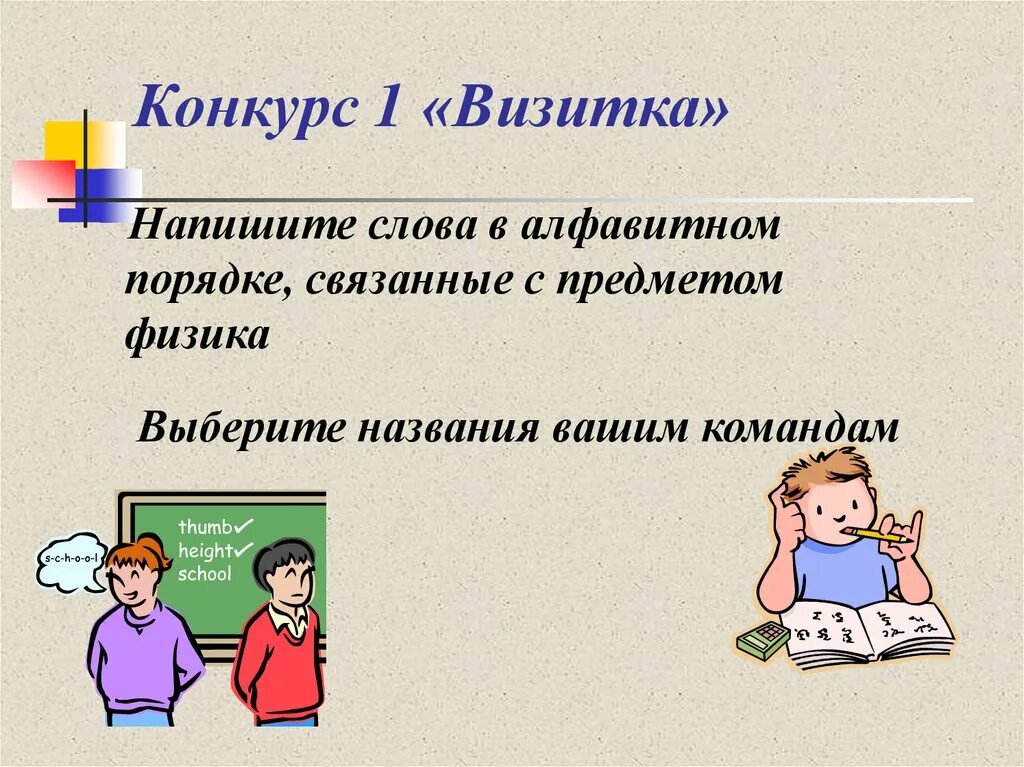 Конкурс 1 «Визитка»

Напишите слова в алфавитном порядке, связанные с предметом физика

Выберите названия вашим командам

s-c-h-o-o-l

thumb✓
height✓
school